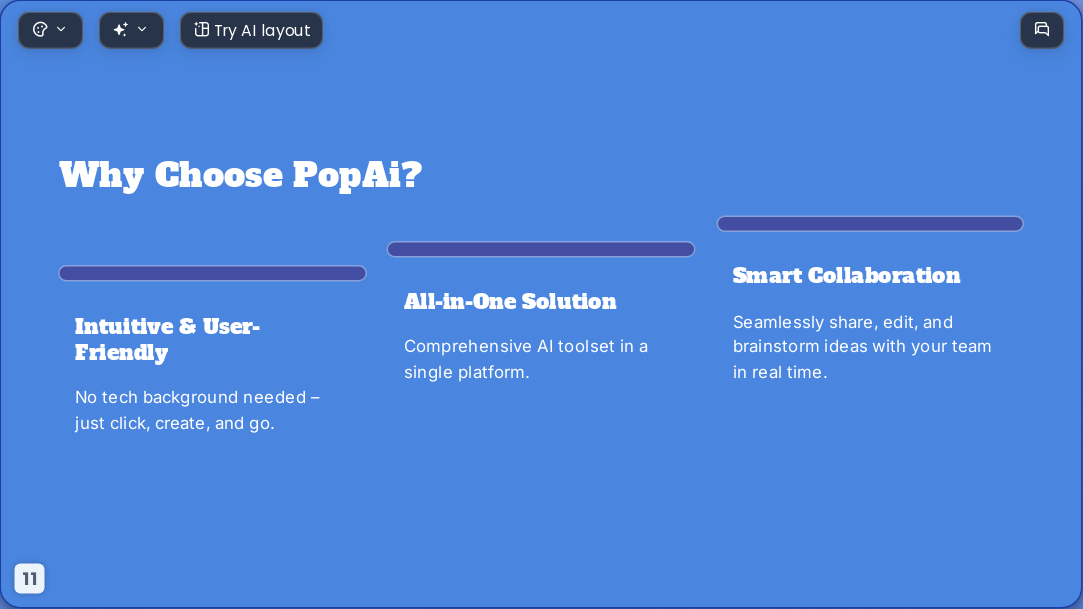 Try AI layout

Why Choose PopAi?

Intuitive & User-Friendly

No tech background needed – just click, create, and go.

All-in-One Solution

Comprehensive AI toolset in a single platform.

Smart Collaboration

Seamlessly share, edit, and brainstorm ideas with your team in real time.

11